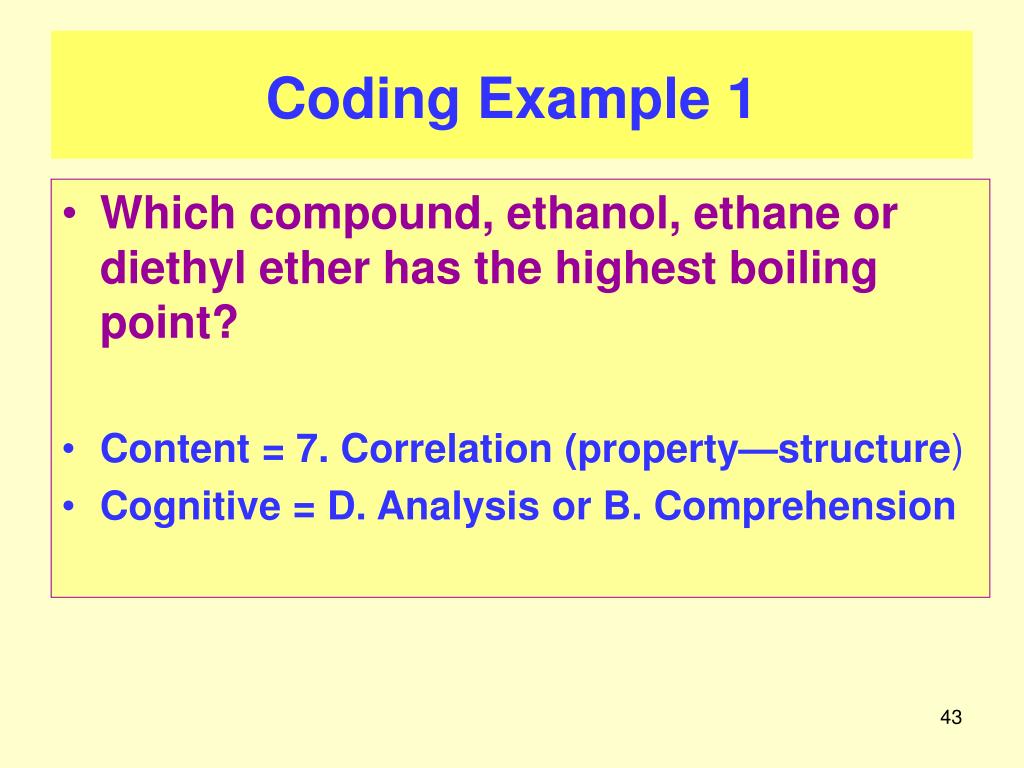 Coding Example 1

• Which compound, ethanol, ethane or diethyl ether has the highest boiling point?

• Content = 7. Correlation (property—structure)
• Cognitive = D. Analysis or B. Comprehension

43